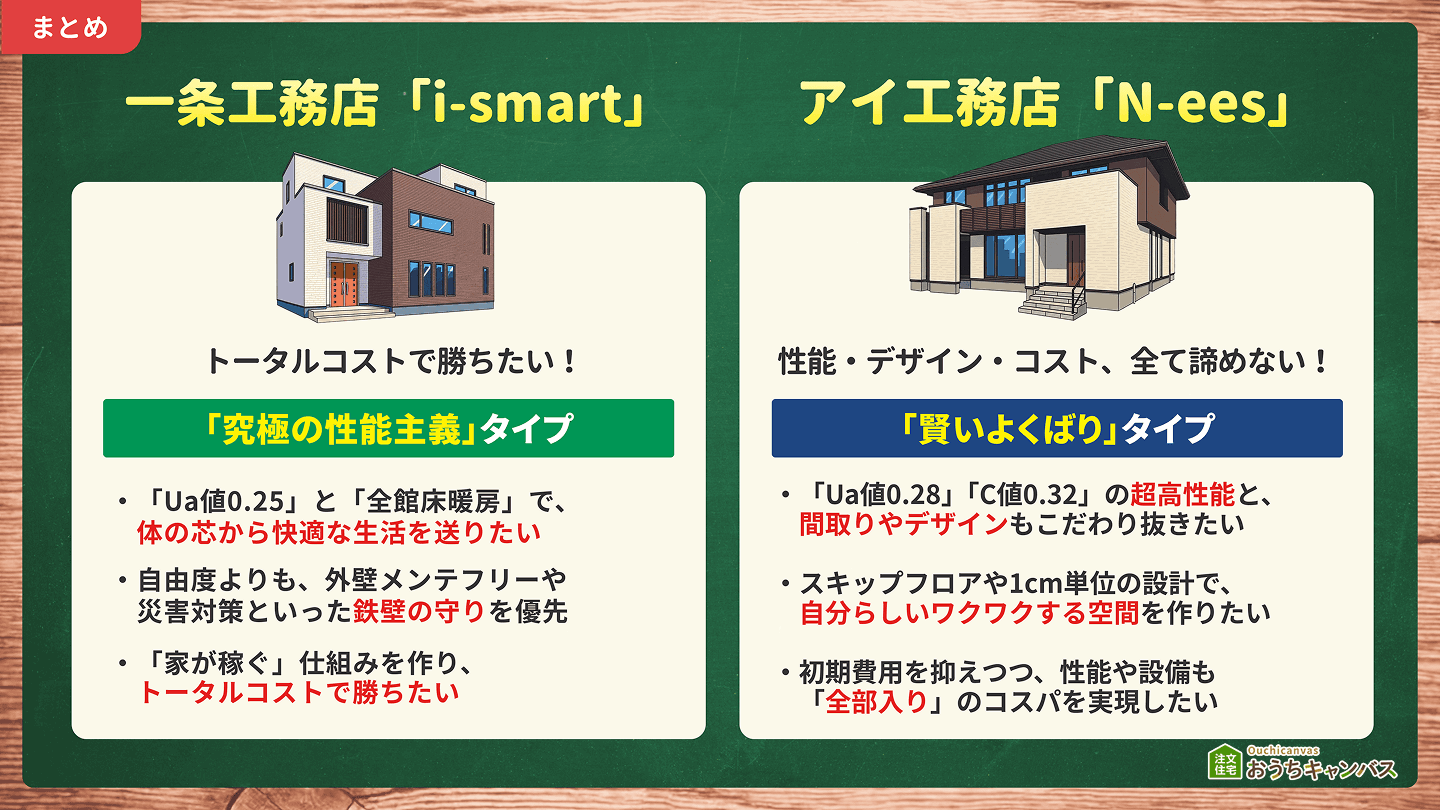 まとめ

一条工務店「i-smart」

トータルコストで勝ちたい！

「究極の性能主義」タイプ

・「Ua値0.25」と「全館床暖房」で、体の芯から快適な生活を送りたい

・自由度よりも、外壁メンテフリーや災害対策といった鉄壁の守りを優先

・「家が稼ぐ」仕組みを作り、トータルコストで勝ちたい

アイ工務店「N-ees」

性能・デザイン・コスト、全て諦めない！

「賢いよくばり」タイプ

・「Ua値0.28」「C値0.32」の超高性能と、間取りやデザインもこだわり抜きたい

・スキップフロアや1cm単位の設計で、自分らしいワクワクする空間を作りたい

・初期費用を抑えつつ、性能や設備も「全部入り」のコスパを実現したい

注文住宅 Ouchicanvas おうちキャンバス